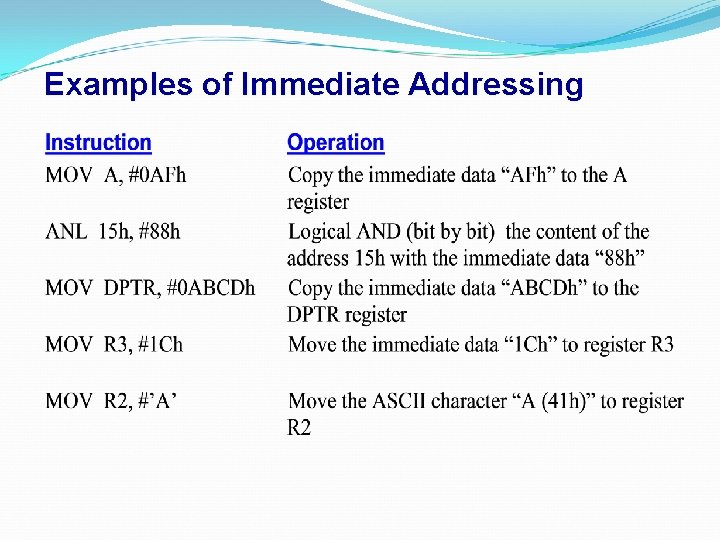 Examples of Immediate Addressing

| Instruction | Operation |
|---|---|
| MOV A, #0AFh | Copy the immediate data “AFh” to the A register |
| ANL 15h, #88h | Logical AND (bit by bit) the content of the address 15h with the immediate data “88h” |
| MOV DPTR, #0ABCDh | Copy the immediate data “ABCDh” to the DPTR register |
| MOV R3, #1Ch | Move the immediate data “1Ch” to register R3 |
| MOV R2, #’A’ | Move the ASCII character “A (41h)” to register R2 |